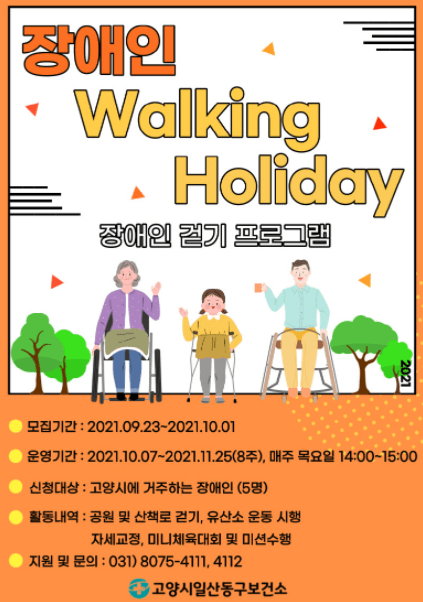 장애인
Walking
Holiday
장애인 걷기 프로그램

2021

모집기간 : 2021.09.23~2021.10.01

운영기간 : 2021.10.07~2021.11.25(8주), 매주 목요일 14:00~15:00

신청대상 : 고양시에 거주하는 장애인 (5명)

활동내역 : 공원 및 산책로 걷기, 유산소 운동 시행
자세교정, 미니체육대회 및 미션수행

지원 및 문의 : 031) 8075-4111, 4112

고양시일산동구보건소